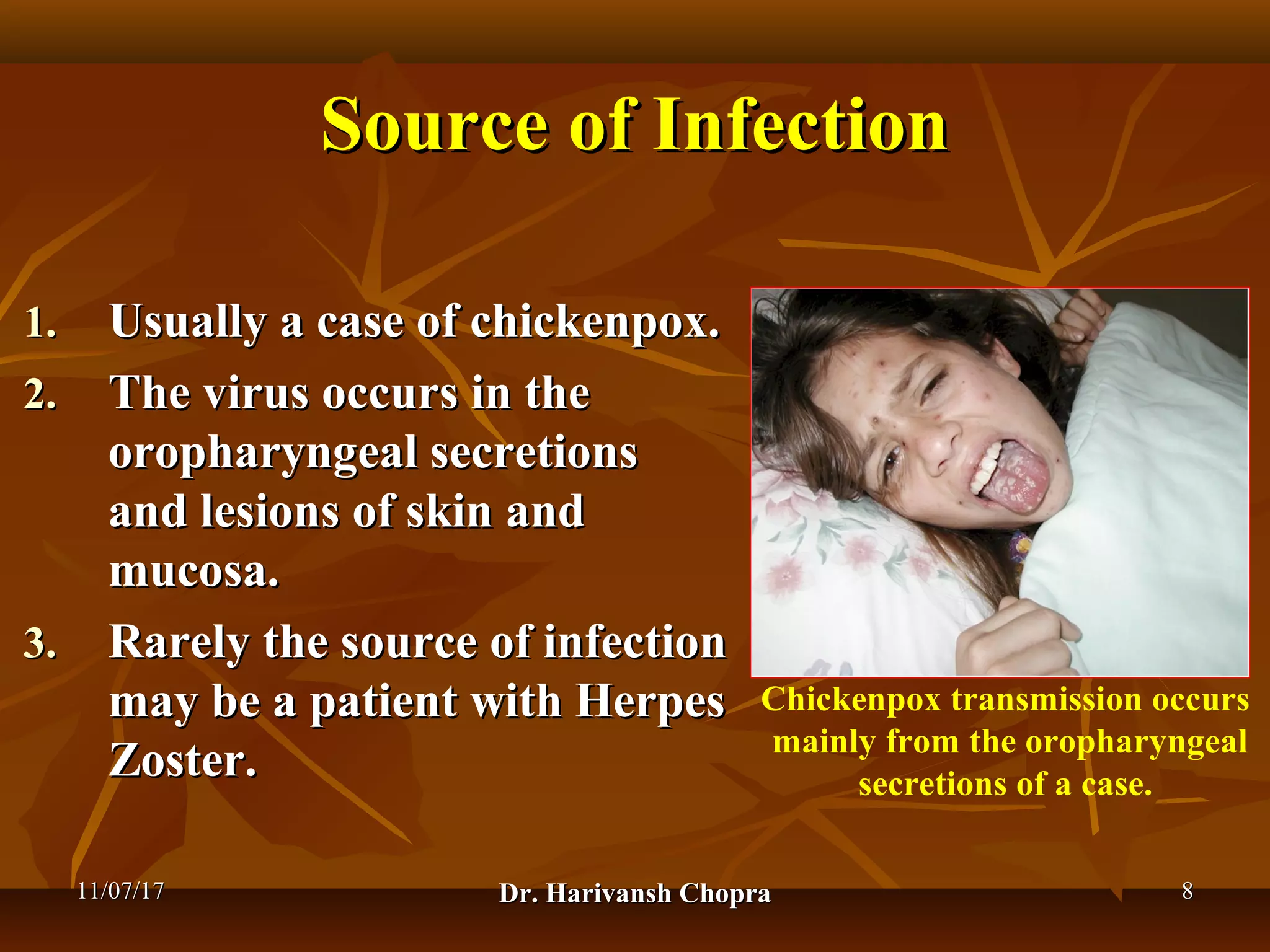 Source of Infection

1. Usually a case of chickenpox.
2. The virus occurs in the oropharyngeal secretions and lesions of skin and mucosa.
3. Rarely the source of infection may be a patient with Herpes Zoster.

Chickenpox transmission occurs mainly from the oropharyngeal secretions of a case.

11/07/17

Dr. Harivansh Chopra

8